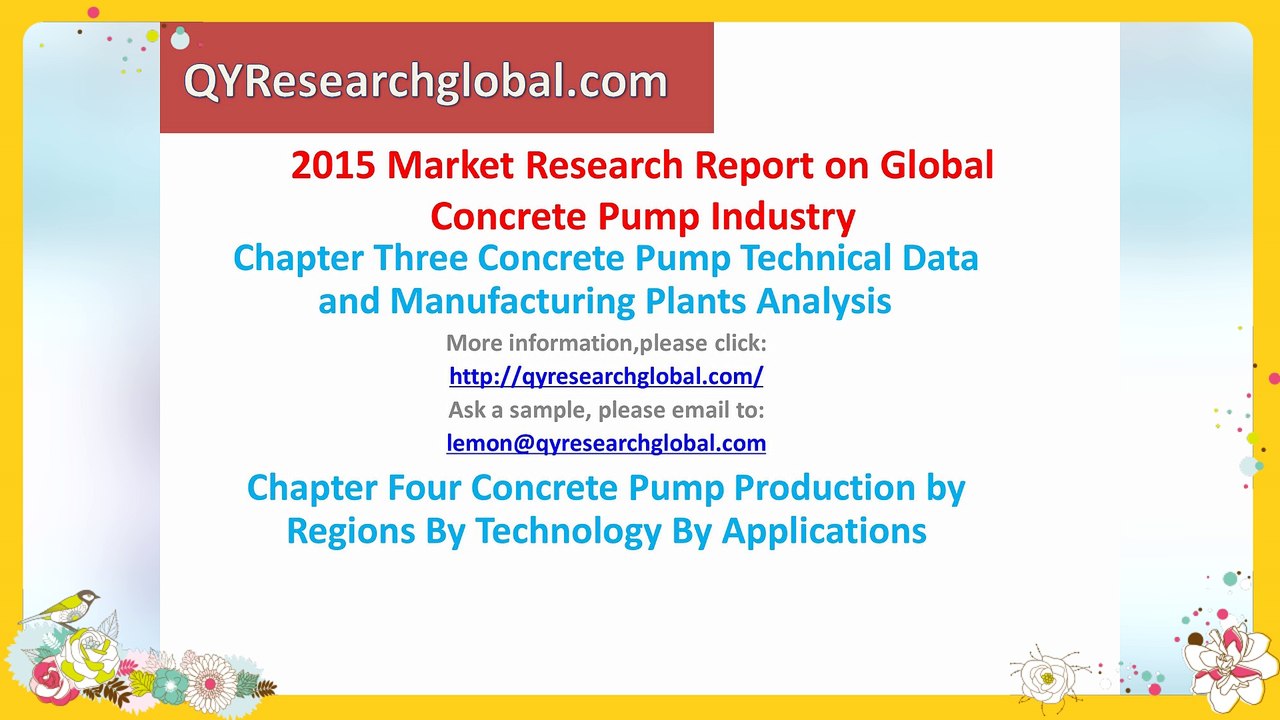 QYResearchglobal.com

2015 Market Research Report on Global Concrete Pump Industry

Chapter Three Concrete Pump Technical Data and Manufacturing Plants Analysis

More information,please click:
http://qyresearchglobal.com/
Ask a sample, please email to:
lemon@qyresearchglobal.com

Chapter Four Concrete Pump Production by Regions By Technology By Applications